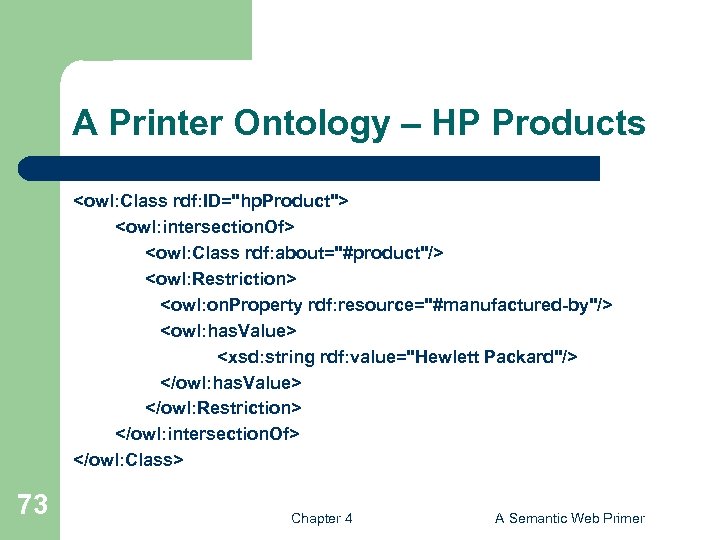 A Printer Ontology – HP Products

<owl:Class rdf:ID="hpProduct">
<owl:intersectionOf>
<owl:Class rdf:about="#product"/>
<owl:Restriction>
<owl:onProperty rdf:resource="#manufactured-by"/>
<owl:hasValue>
<xsd:string rdf:value="Hewlett Packard"/>
</owl:hasValue>
</owl:Restriction>
</owl:intersectionOf>
</owl:Class>

73

Chapter 4

A Semantic Web Primer